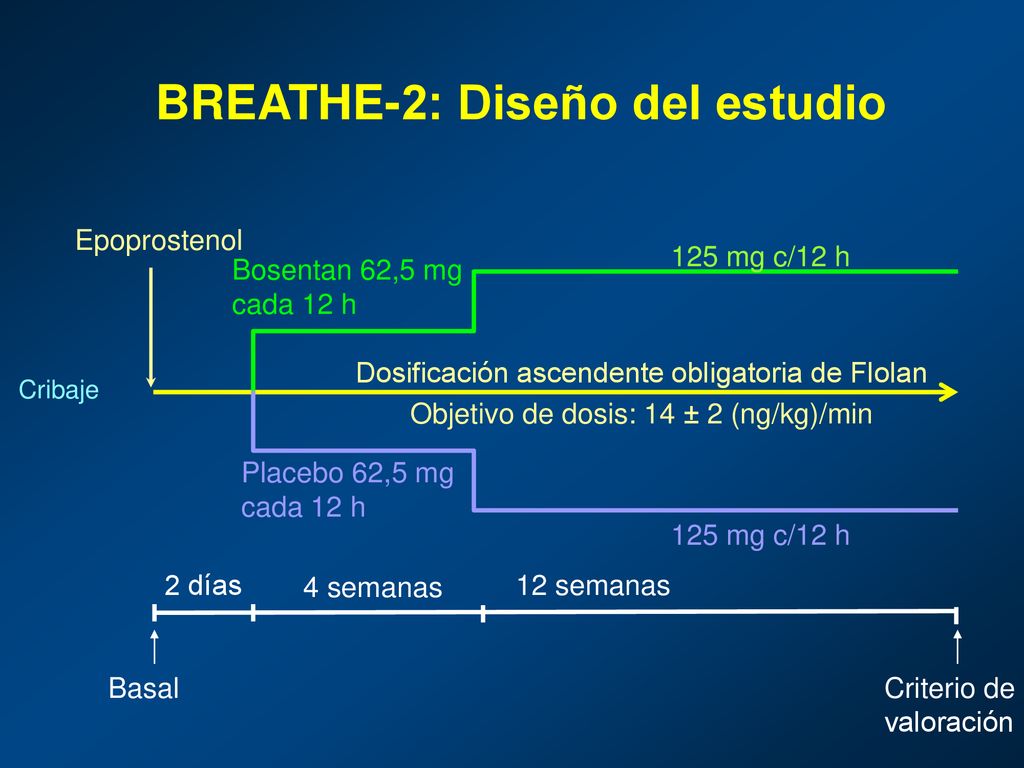 BREATHE-2: Diseño del estudio

Epoprostenol

Bosentan 62,5 mg cada 12 h

125 mg c/12 h

Cribaje

Dosificación ascendente obligatoria de Flolan

Objetivo de dosis: 14 ± 2 (ng/kg)/min

Placebo 62,5 mg cada 12 h

125 mg c/12 h

2 días

4 semanas

12 semanas

Basal

Criterio de valoración